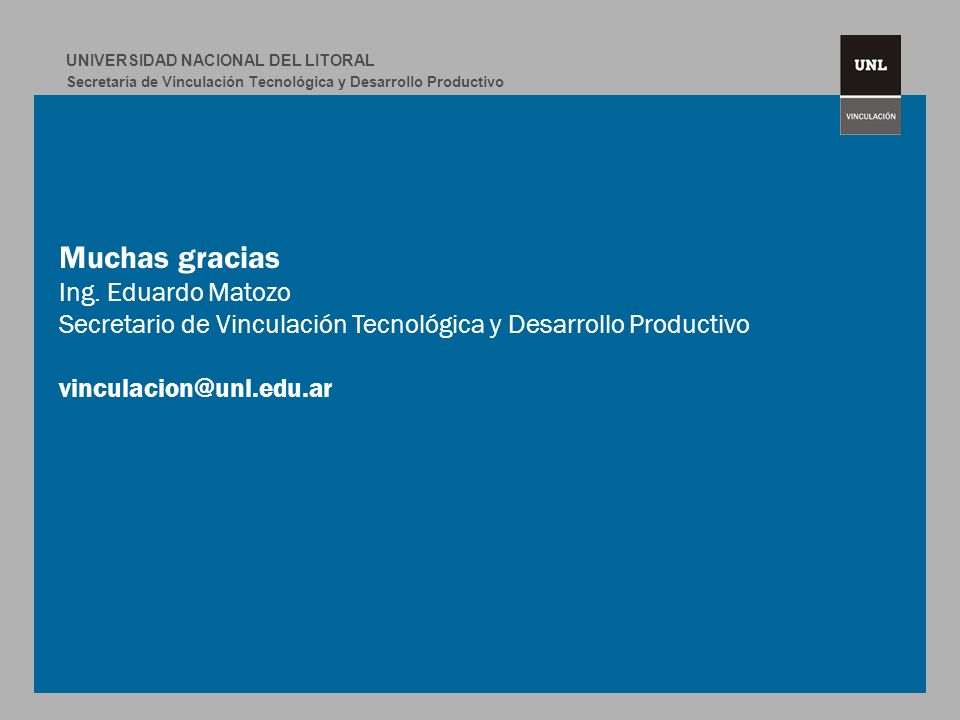 UNIVERSIDAD NACIONAL DEL LITORAL
Secretaría de Vinculación Tecnológica y Desarrollo Productivo

UNL
VINCULACIÓN

Muchas gracias
Ing. Eduardo Matozo
Secretario de Vinculación Tecnológica y Desarrollo Productivo

vinculacion@unl.edu.ar